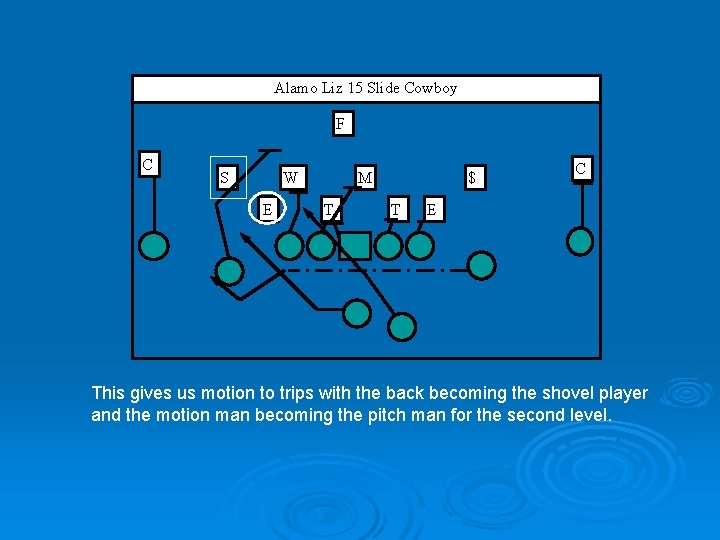 Alamo Liz 15 Slide Cowboy

F

C

S

W

M

$

C

E

T

T

E

This gives us motion to trips with the back becoming the shovel player and the motion man becoming the pitch man for the second level.